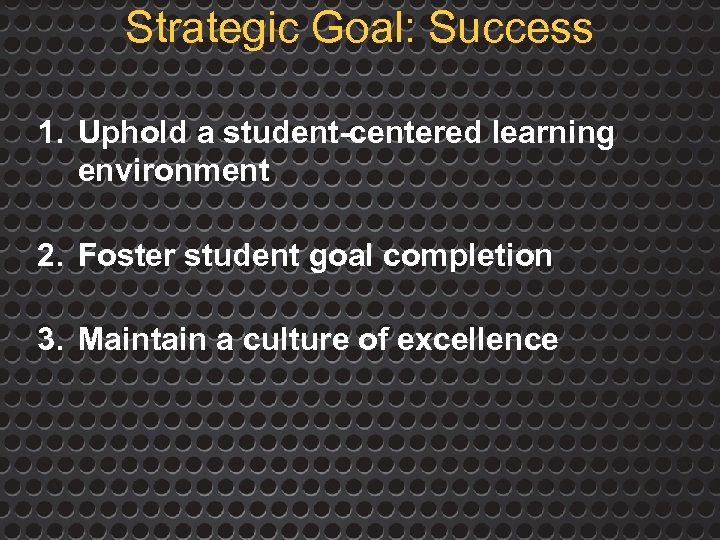 Strategic Goal: Success

1. Uphold a student-centered learning environment

2. Foster student goal completion

3. Maintain a culture of excellence